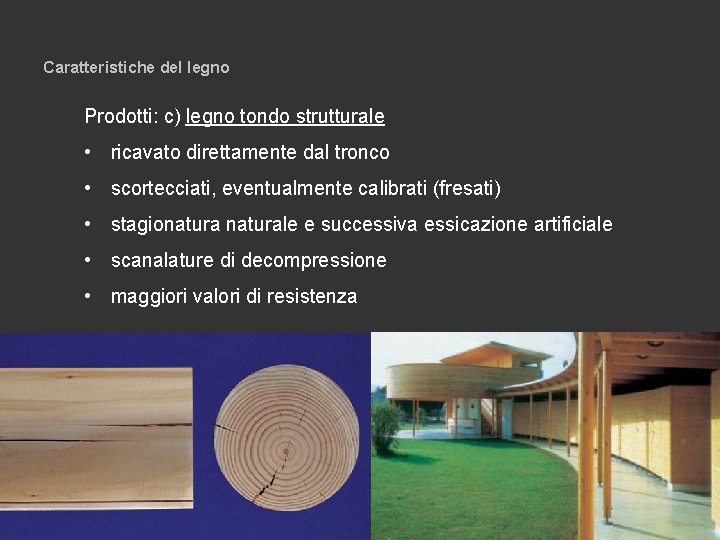 Caratteristiche del legno

Prodotti: c) legno tondo strutturale

• ricavato direttamente dal tronco

• scortecciati, eventualmente calibrati (fresati)

• stagionatura naturale e successiva essicazione artificiale

• scanalature di decompressione

• maggiori valori di resistenza